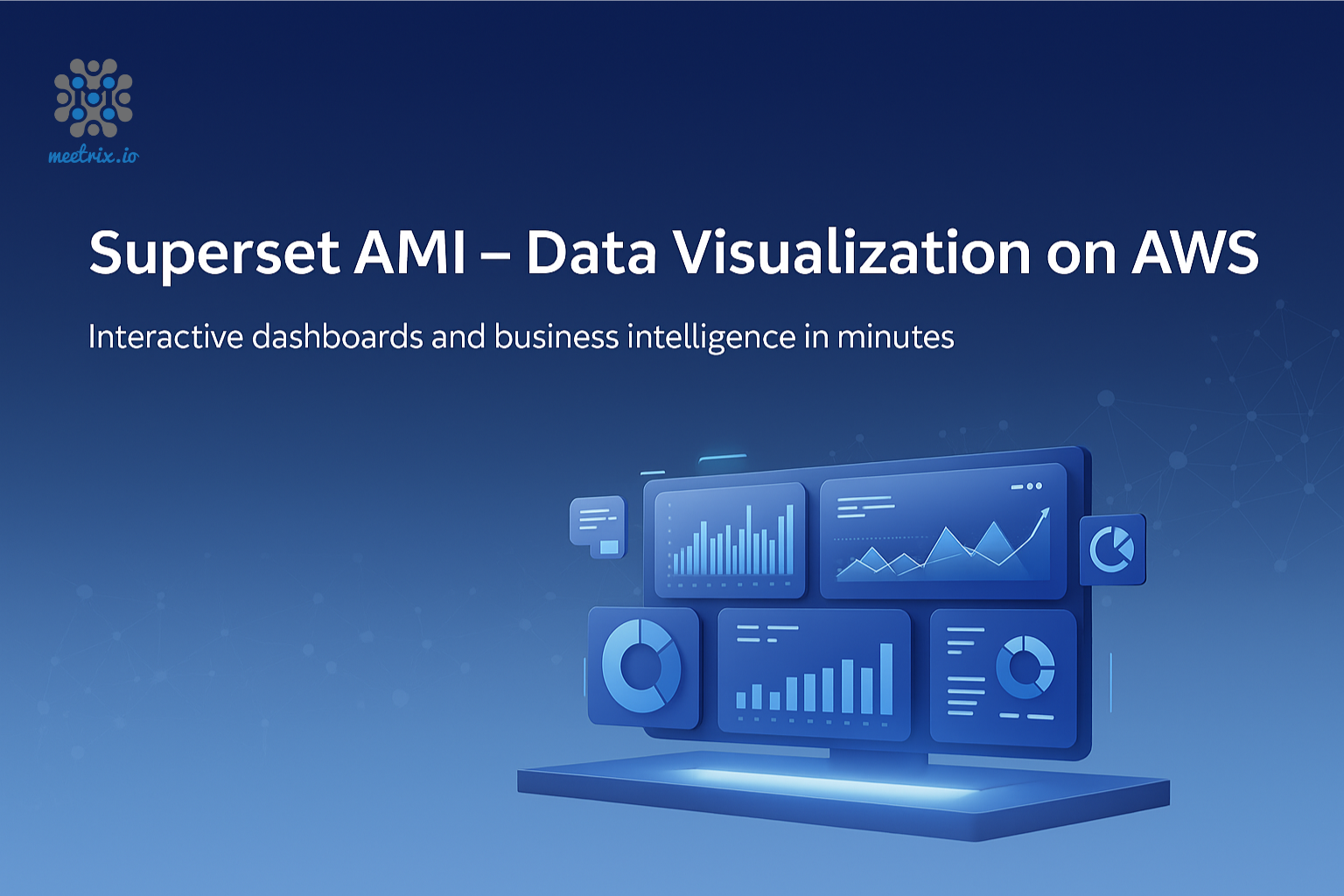 meetrix.io

Superset AMI – Data Visualization on AWS

Interactive dashboards and business intelligence in minutes